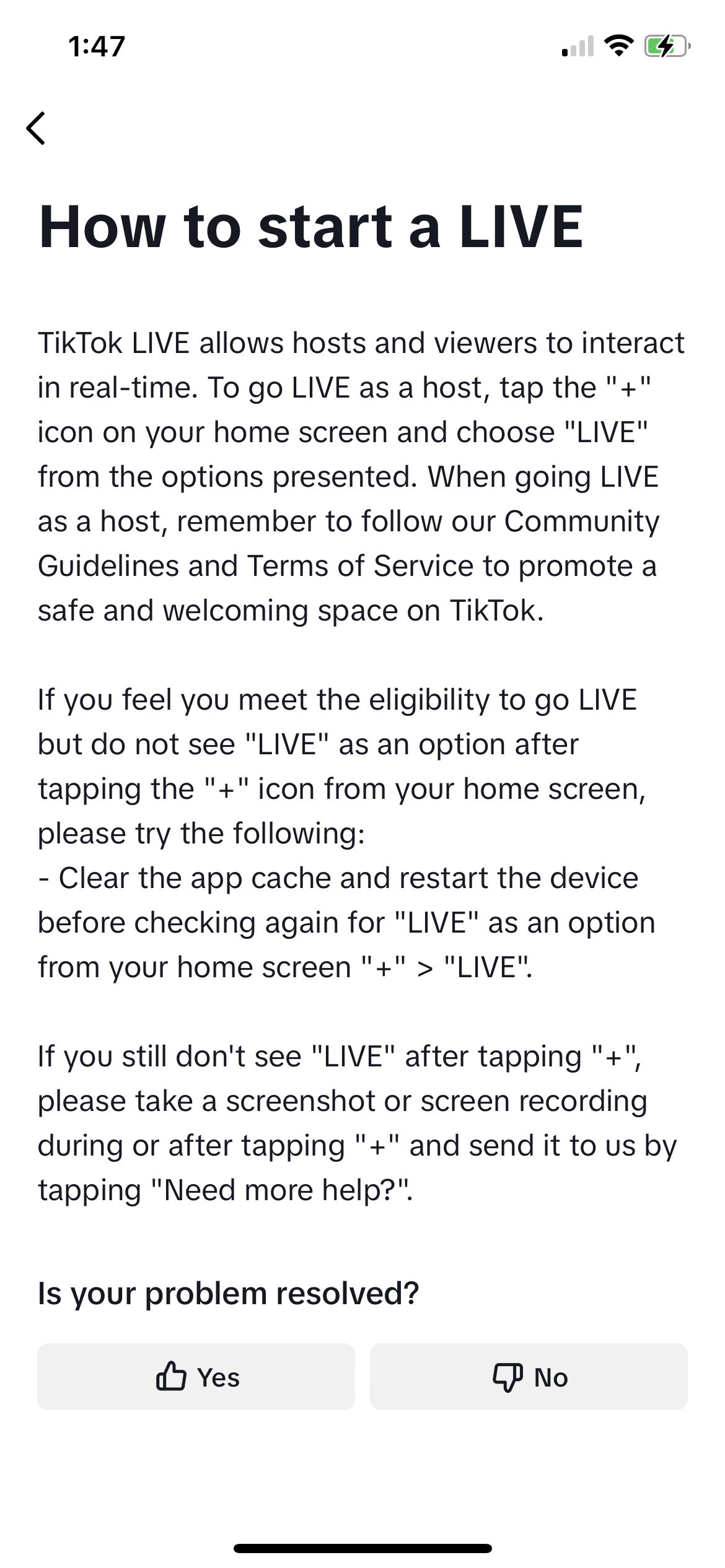 1:47

How to start a LIVE

TikTok LIVE allows hosts and viewers to interact in real-time. To go LIVE as a host, tap the "+" icon on your home screen and choose "LIVE" from the options presented. When going LIVE as a host, remember to follow our Community Guidelines and Terms of Service to promote a safe and welcoming space on TikTok.

If you feel you meet the eligibility to go LIVE but do not see "LIVE" as an option after tapping the "+" icon from your home screen, please try the following:
- Clear the app cache and restart the device before checking again for "LIVE" as an option from your home screen "+" > "LIVE".

If you still don't see "LIVE" after tapping "+", please take a screenshot or screen recording during or after tapping "+" and send it to us by tapping "Need more help?".

Is your problem resolved?

Yes

No